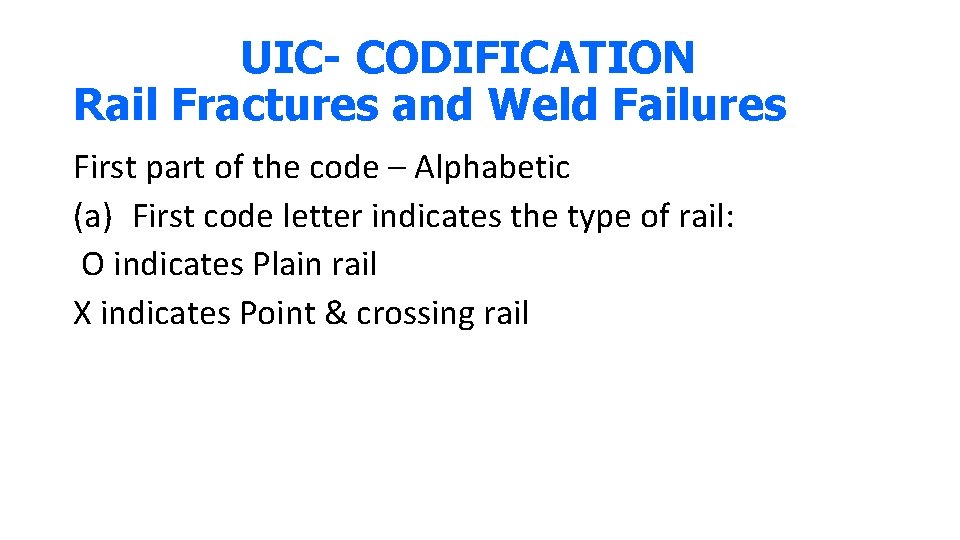 UIC- CODIFICATION
Rail Fractures and Weld Failures

First part of the code – Alphabetic
(a) First code letter indicates the type of rail:
O indicates Plain rail
X indicates Point & crossing rail